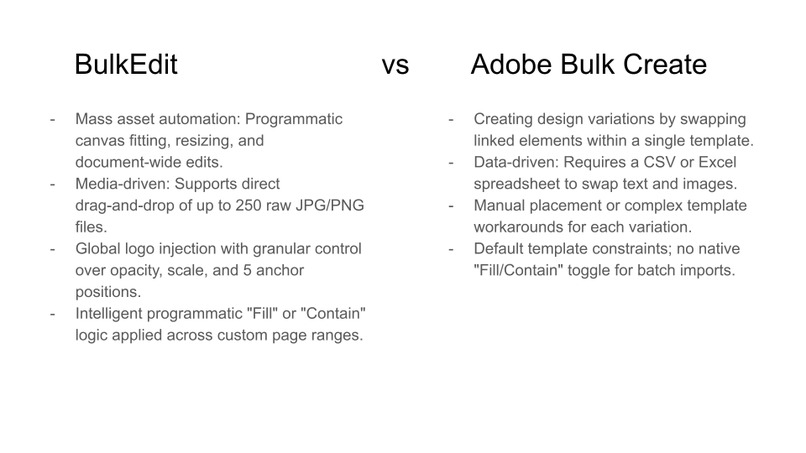 BulkEdit

vs

Adobe Bulk Create

- Mass asset automation: Programmatic canvas fitting, resizing, and document-wide edits.
- Media-driven: Supports direct drag-and-drop of up to 250 raw JPG/PNG files.
- Global logo injection with granular control over opacity, scale, and 5 anchor positions.
- Intelligent programmatic "Fill" or "Contain" logic applied across custom page ranges.

- Creating design variations by swapping linked elements within a single template.
- Data-driven: Requires a CSV or Excel spreadsheet to swap text and images.
- Manual placement or complex template workarounds for each variation.
- Default template constraints; no native "Fill/Contain" toggle for batch imports.